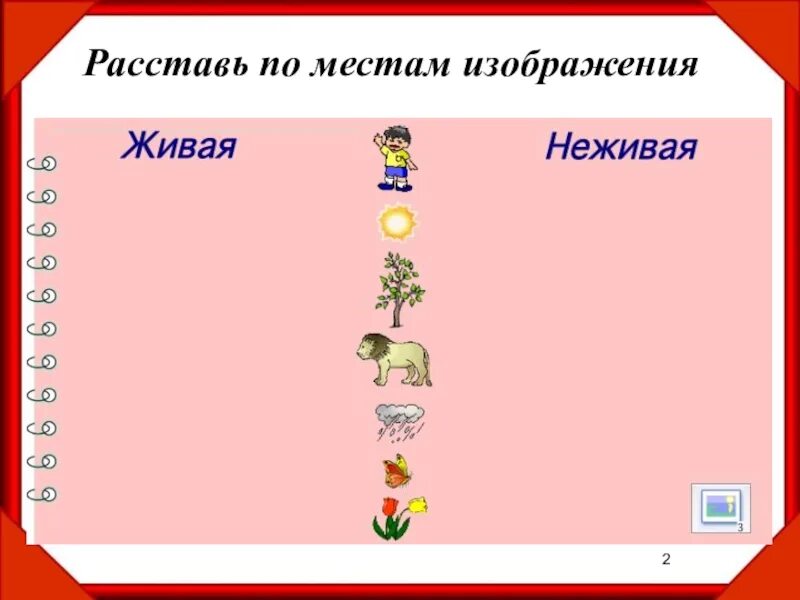 Расставь по местам изображения

Живая

Неживая

3

2